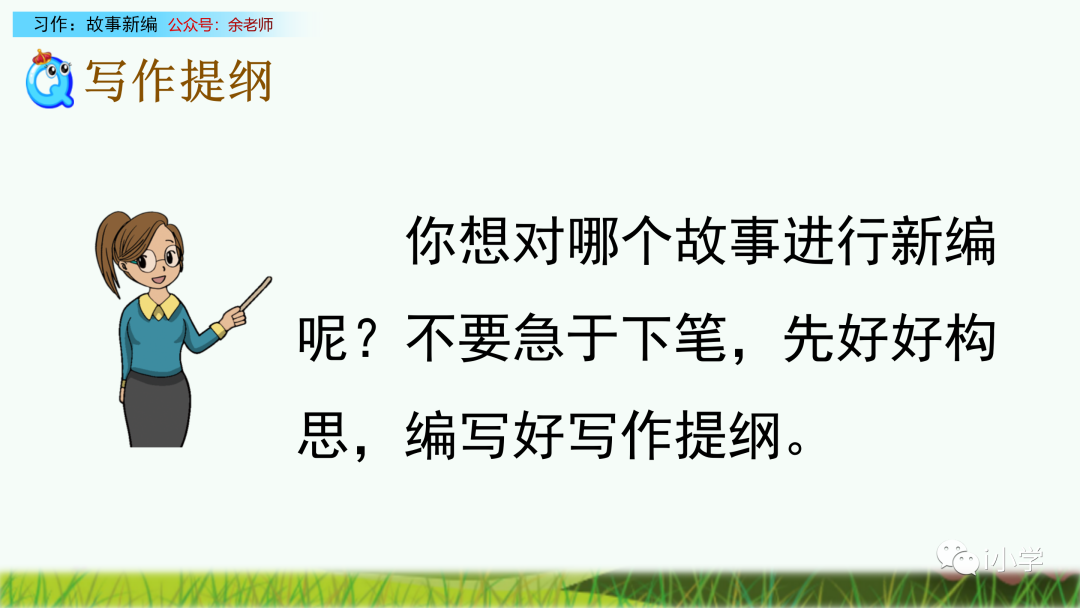 习作：故事新编 公众号：余老师

写作提纲

你想对哪个故事进行新编呢？不要急于下笔，先好好构思，编写好写作提纲。

小学